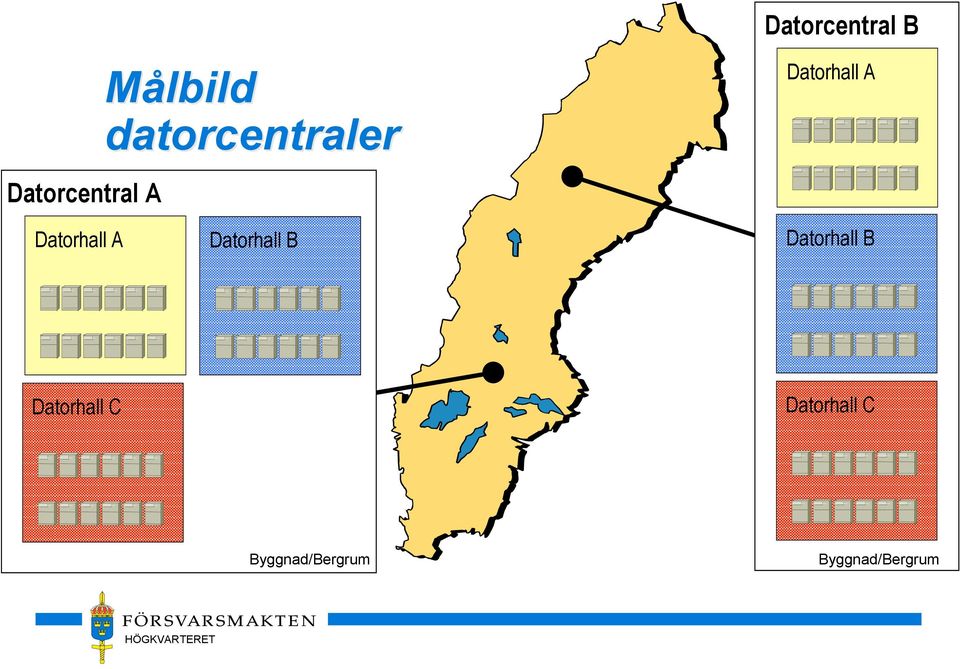 Målbild datorcentraler

Datorcentral A

Datorhall A

Datorhall B

Datorhall C

Byggnad/Bergrum

Datorcentral B

Datorhall A

Datorhall B

Datorhall C

Byggnad/Bergrum

FÖRSVARSMAKTEN
HÖGKVARTERET